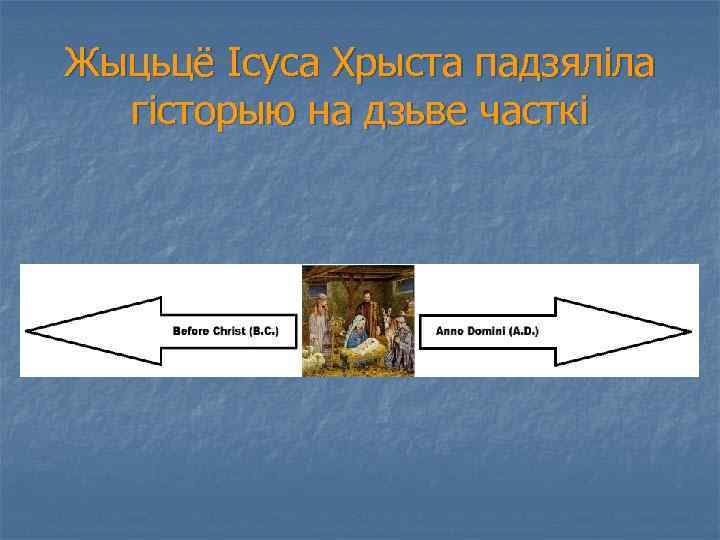 Жыцьцё Ісуса Хрыста падзяліла гісторыю на дзьве часткі

Before Christ (B.C.)

Anno Domini (A.D.)